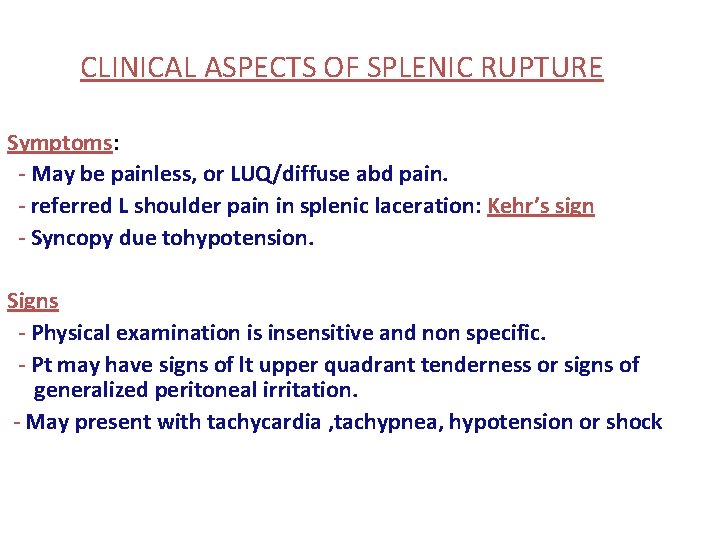 CLINICAL ASPECTS OF SPLENIC RUPTURE

Symptoms:
- May be painless, or LUQ/diffuse abd pain.
- referred L shoulder pain in splenic laceration: Kehr's sign
- Syncopy due tohypotension.

Signs
- Physical examination is insensitive and non specific.
- Pt may have signs of lt upper quadrant tenderness or signs of generalized peritoneal irritation.
- May present with tachycardia ,tachypnea, hypotension or shock